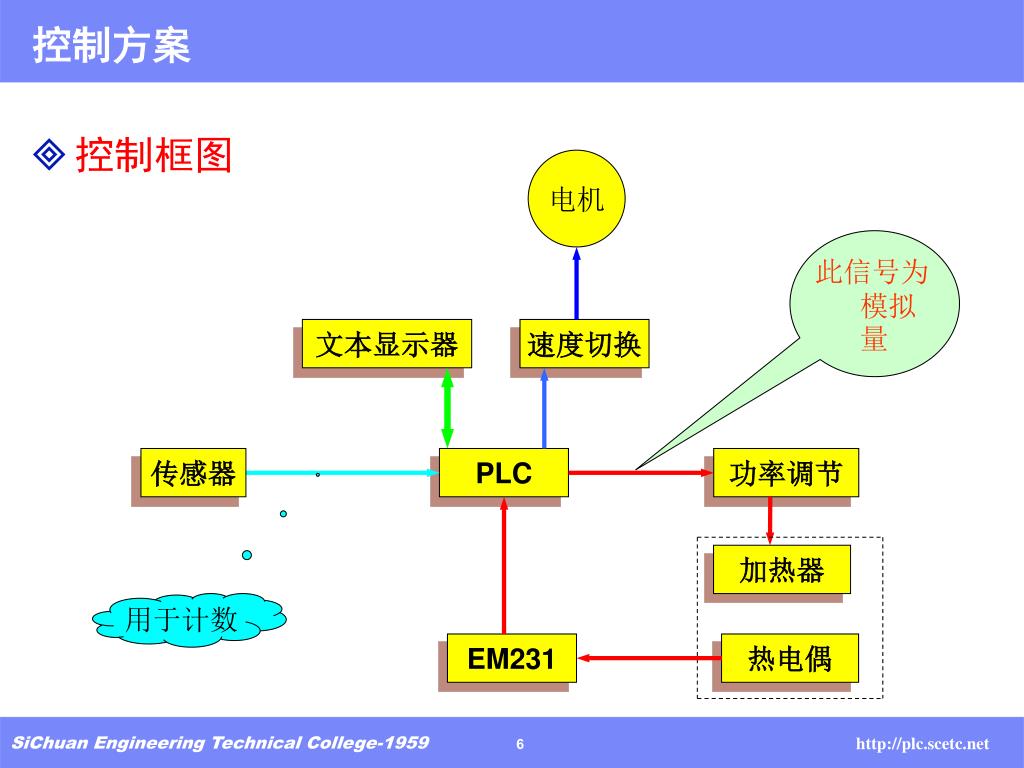 控制方案

◈ 控制框图

电机

此信号为模拟量

文本显示器

速度切换

传感器

PLC

功率调节

加热器

用于计数

EM231

热电偶

SiChuan Engineering Technical College-1959

6

http://plc.scetc.net